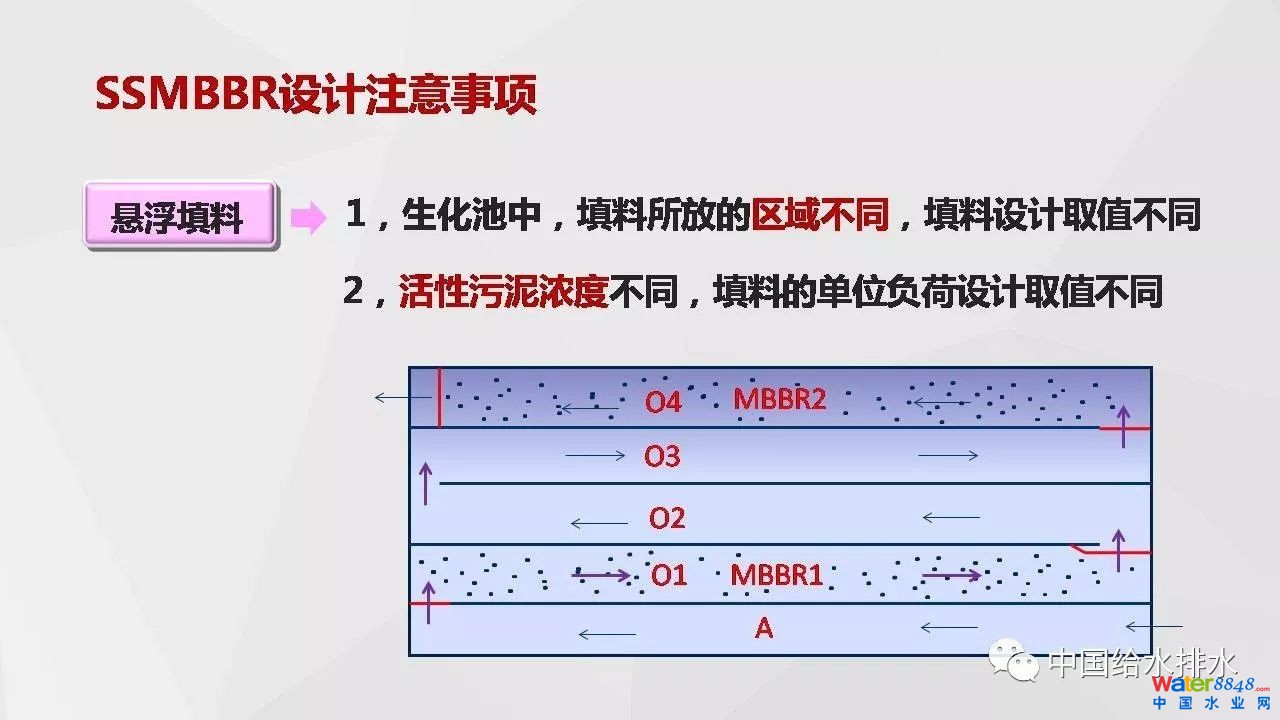 SSMBBR设计注意事项

悬浮填料

1，生化池中，填料所放的区域不同，填料设计取值不同

2，活性污泥浓度不同，填料的单位负荷设计取值不同

O4 MBBR2

O3

O2

O1 MBBR1

A

中国给水排水

water8848.com
中国水业网